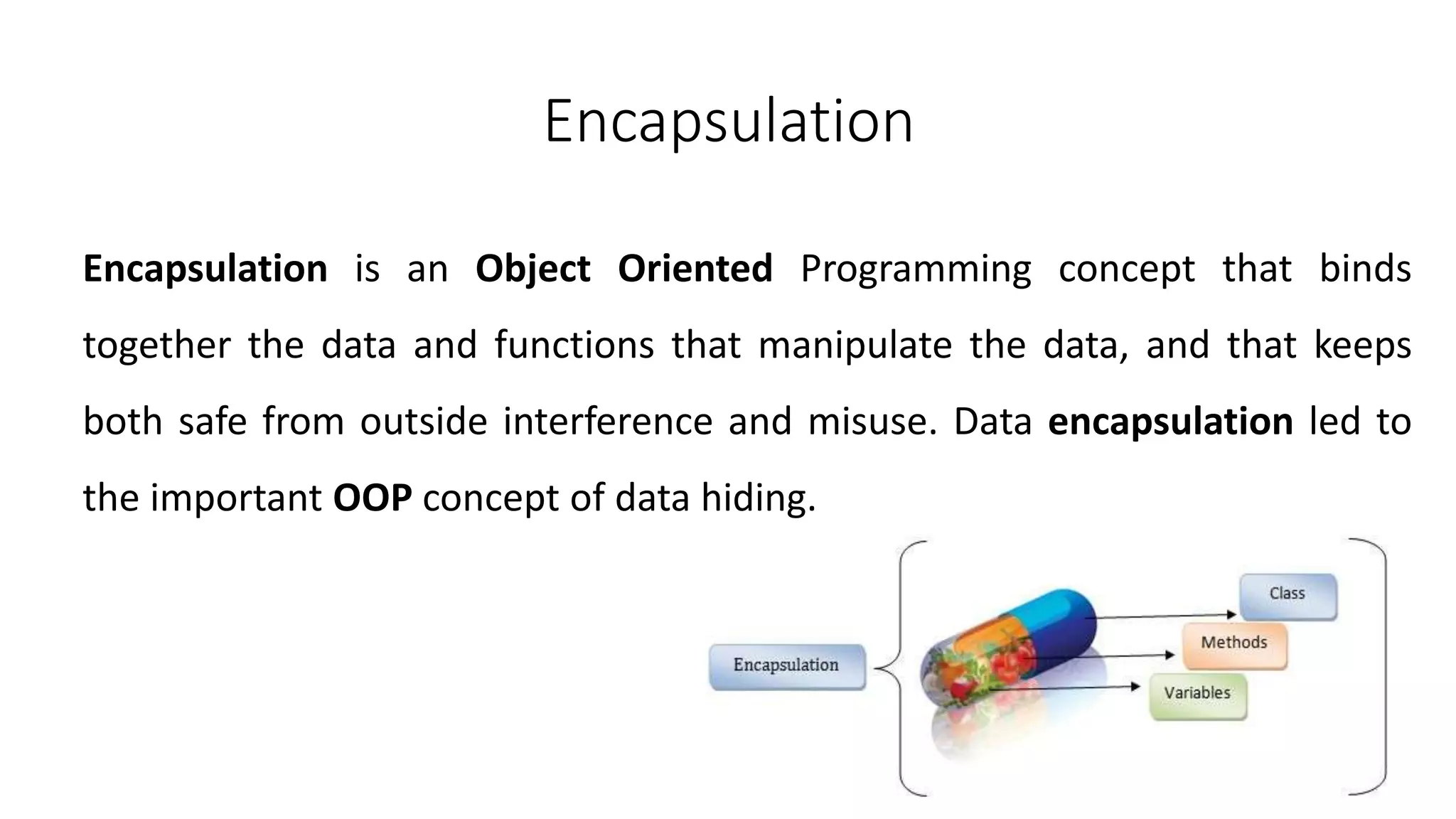 Encapsulation

Encapsulation is an Object Oriented Programming concept that binds together the data and functions that manipulate the data, and that keeps both safe from outside interference and misuse. Data encapsulation led to the important OOP concept of data hiding.

Encapsulation

Class

Methods

Variables